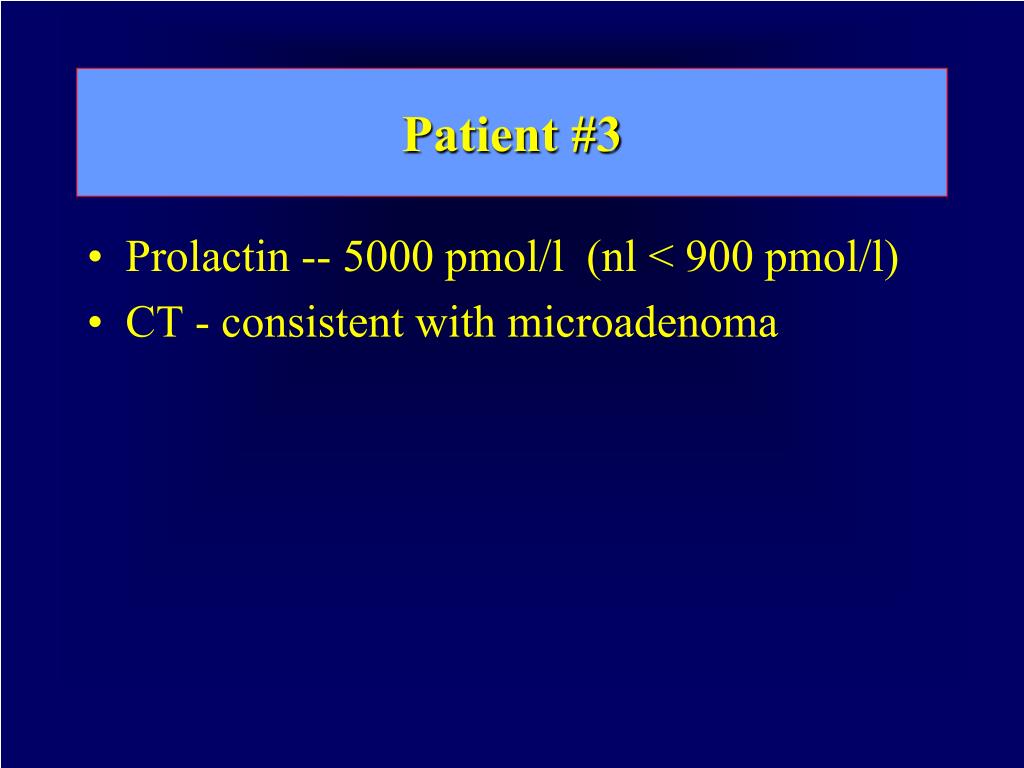 Patient #3

• Prolactin -- 5000 pmol/l (nl < 900 pmol/l)
• CT - consistent with microadenoma